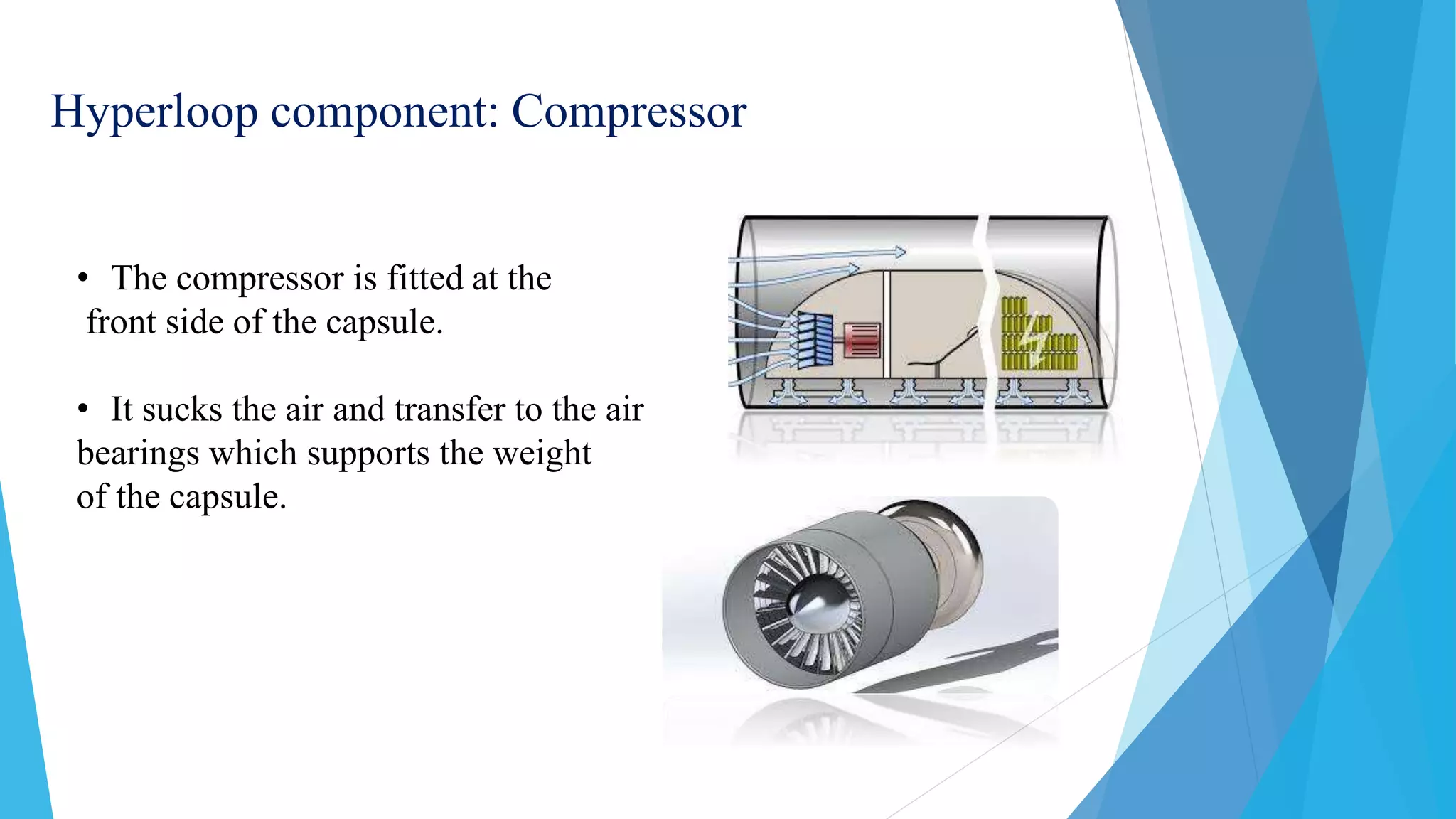 Hyperloop component: Compressor

• The compressor is fitted at the front side of the capsule.

• It sucks the air and transfer to the air bearings which supports the weight of the capsule.